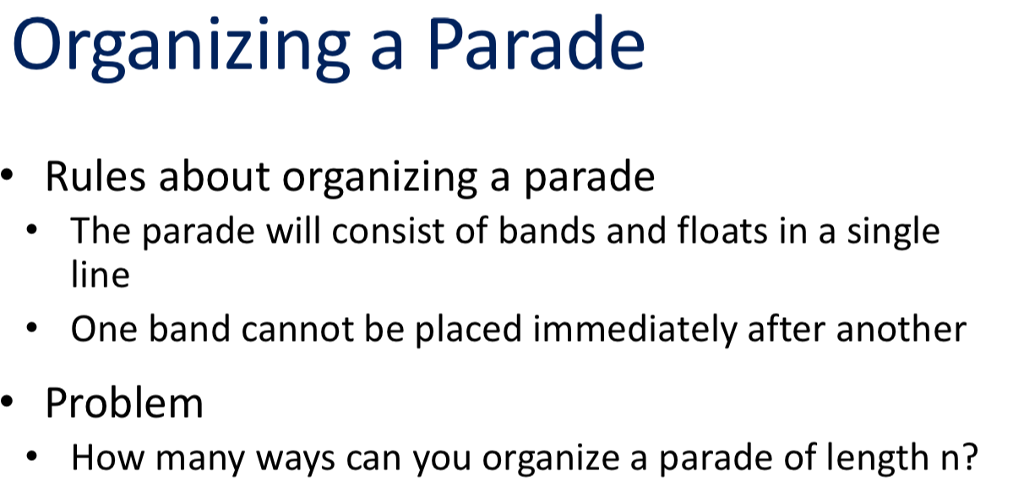 Organizing a Parade

• Rules about organizing a parade
 • The parade will consist of bands and floats in a single line
 • One band cannot be placed immediately after another

• Problem
 • How many ways can you organize a parade of length n?